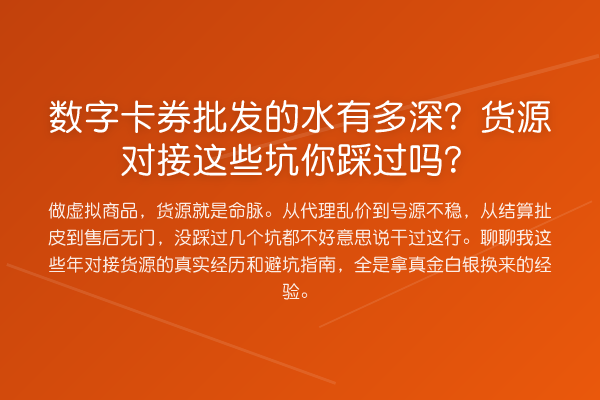 数字卡券批发的水有多深？货源对接这些坑你踩过吗？

做虚拟商品，货源就是命脉。从代理乱价到号源不稳，从结算扯皮到售后无门，没踩过几个坑都不好意思说干过这行。聊聊我这些年对接货源的真实经历和避坑指南，全是拿真金白银换来的经验。